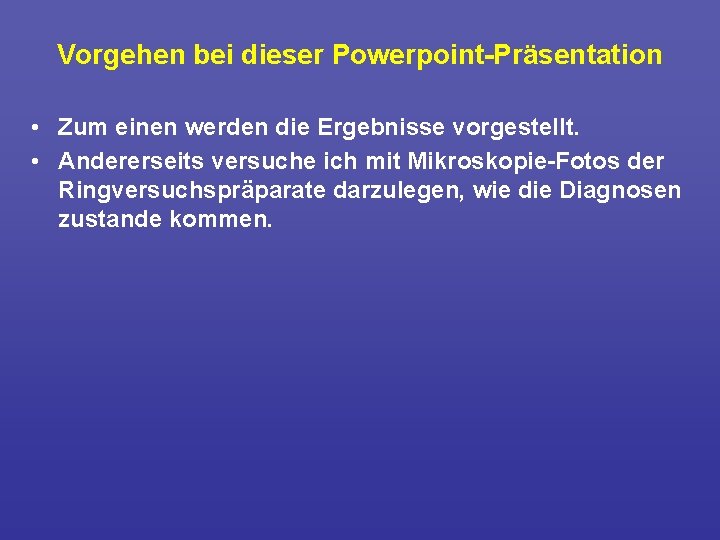 Vorgehen bei dieser Powerpoint-Präsentation

• Zum einen werden die Ergebnisse vorgestellt.
• Andererseits versuche ich mit Mikroskopie-Fotos der Ringversuchspräparate darzulegen, wie die Diagnosen zustande kommen.